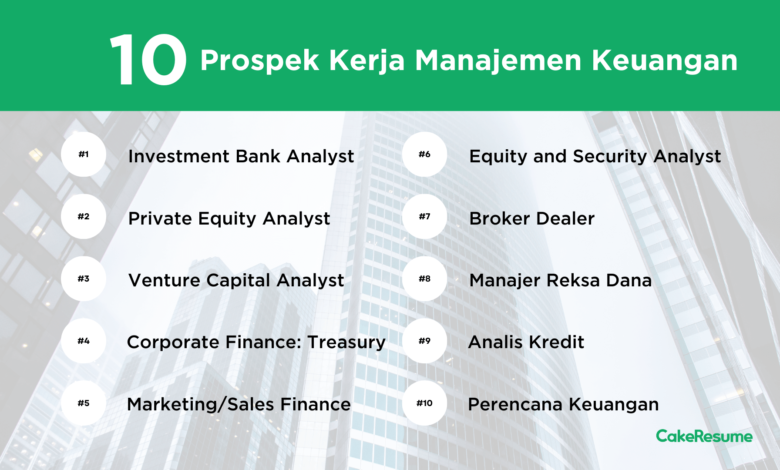 10 Prospek Kerja Manajemen Keuangan

#1 Investment Bank Analyst

#2 Private Equity Analyst

#3 Venture Capital Analyst

#4 Corporate Finance: Treasury

#5 Marketing/Sales Finance

#6 Equity and Security Analyst

#7 Broker Dealer

#8 Manajer Reksa Dana

#9 Analis Kredit

#10 Perencana Keuangan

CakeResume